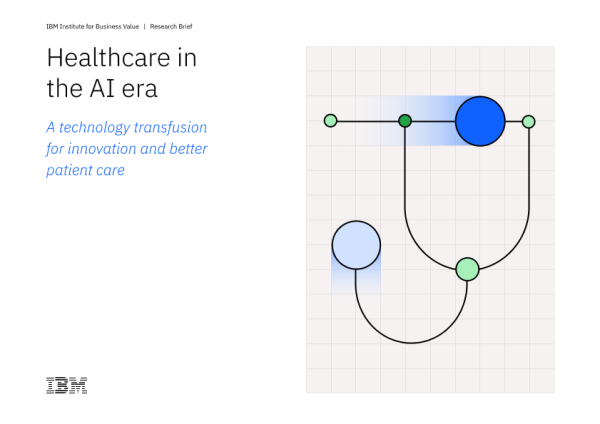 IBM Institute for Business Value | Research Brief

Healthcare in the AI era

A technology transfusion for innovation and better patient care

IBM